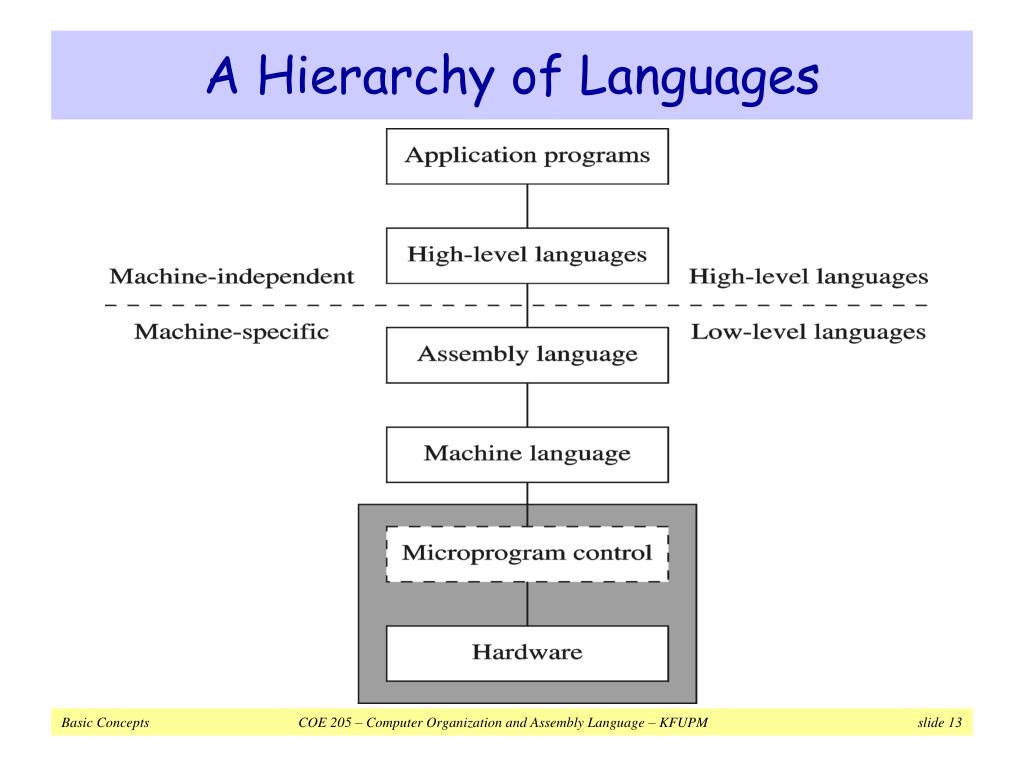 A Hierarchy of Languages

Application programs

High-level languages

Machine-independent

High-level languages

Machine-specific

Low-level languages

Assembly language

Machine language

Microprogram control

Hardware

Basic Concepts

COE 205 – Computer Organization and Assembly Language – KFUPM

slide 13